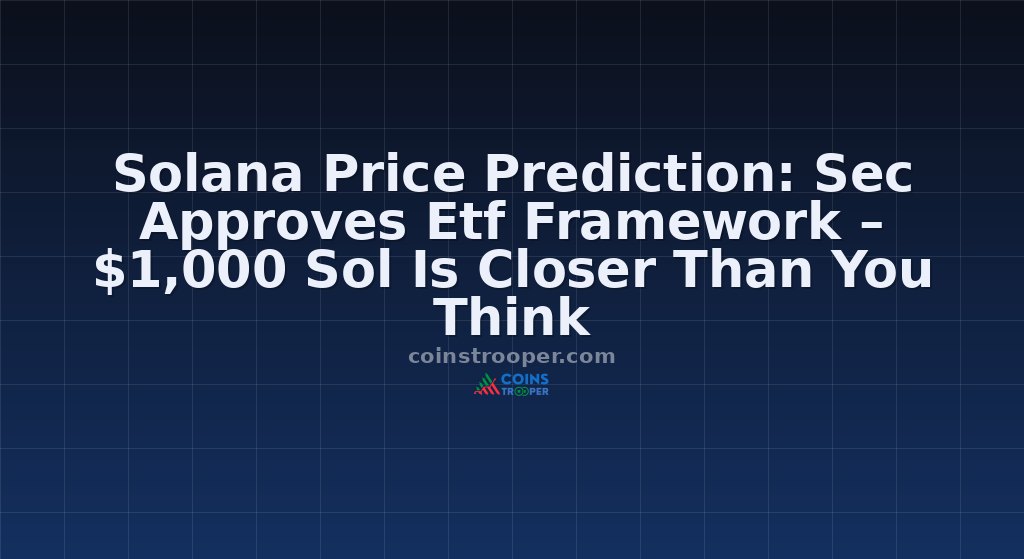 Solana Price Prediction: Sec Approves Etf Framework – \$1,000 Sol Is Closer Than You Think

coinstrooper.com

COINS TROOPER